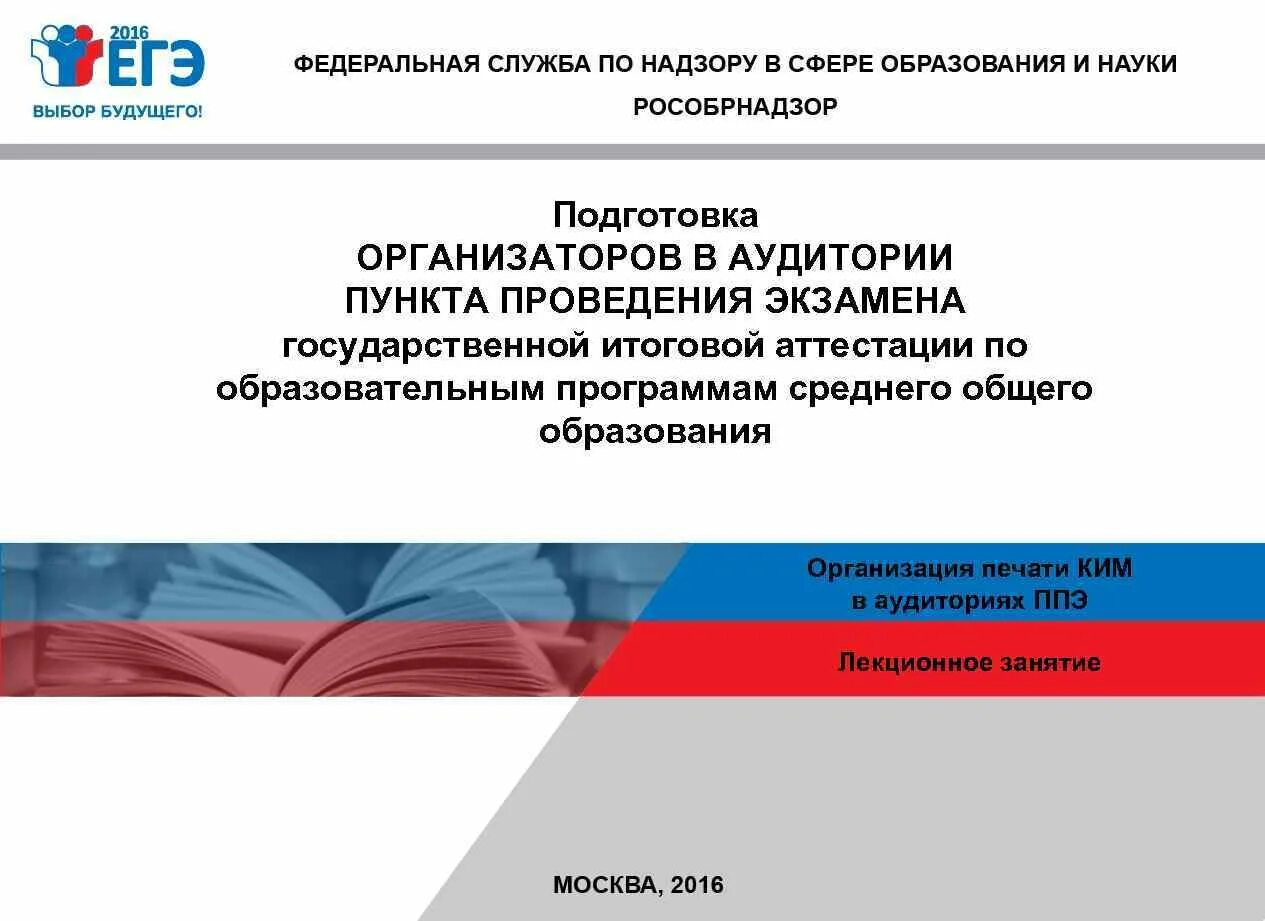 2016 ЕГЭ
ВЫБОР БУДУЩЕГО!

ФЕДЕРАЛЬНАЯ СЛУЖБА ПО НАДЗОРУ В СФЕРЕ ОБРАЗОВАНИЯ И НАУКИ
РОСОБРНАДЗОР

Подготовка
ОРГАНИЗАТОРОВ В АУДИТОРИИ
ПУНКТА ПРОВЕДЕНИЯ ЭКЗАМЕНА
государственной итоговой аттестации по образовательным программам среднего общего образования

Организация печати КИМ
в аудиториях ППЭ

Лекционное занятие

МОСКВА, 2016